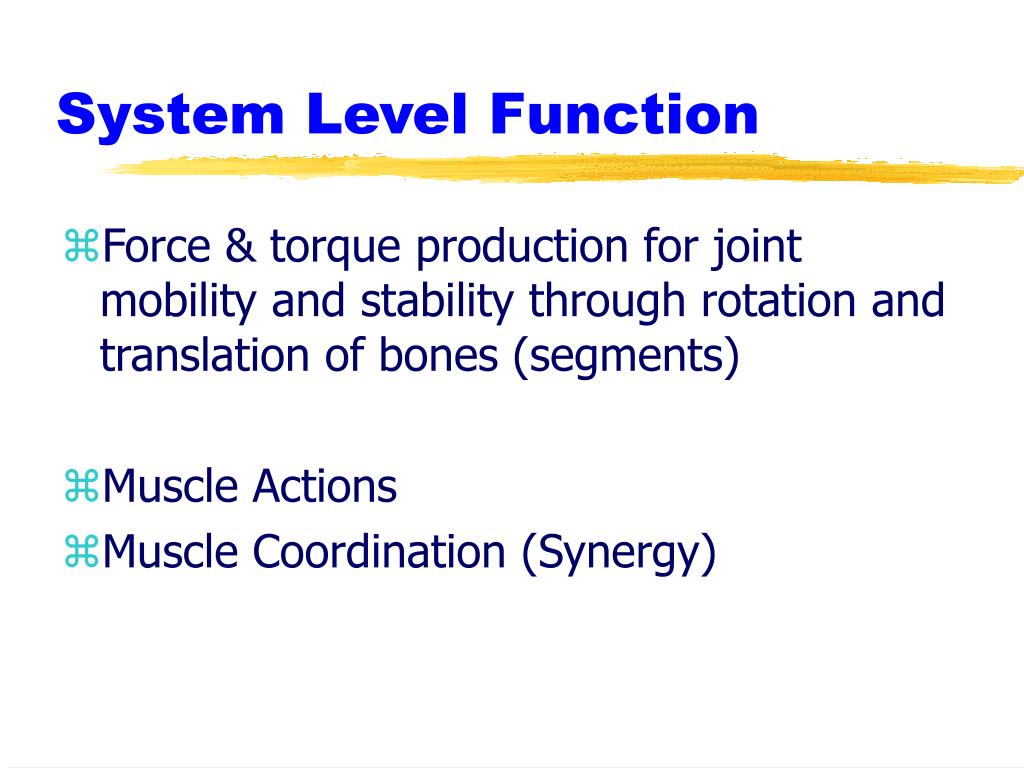 System Level Function

⌘Force & torque production for joint mobility and stability through rotation and translation of bones (segments)

⌘Muscle Actions
⌘Muscle Coordination (Synergy)